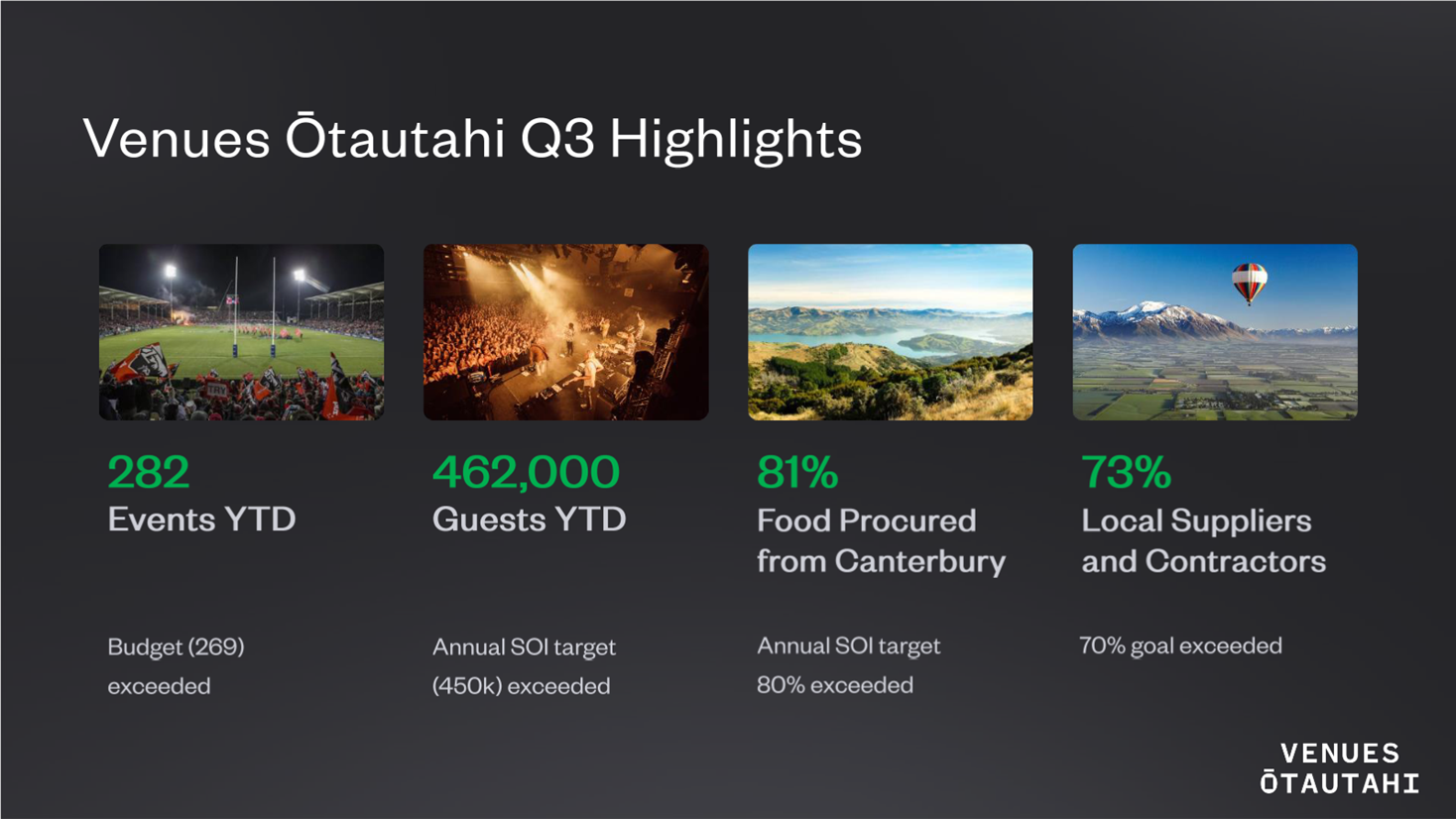 Venues Ōtautahi Q3 Highlights

282
Events YTD

Budget (269) exceeded

462,000
Guests YTD

Annual SOI target (450k) exceeded

81%
Food Procured from Canterbury

Annual SOI target 80% exceeded

73%
Local Suppliers and Contractors

70% goal exceeded

VENUES
ŌTAUTAHI